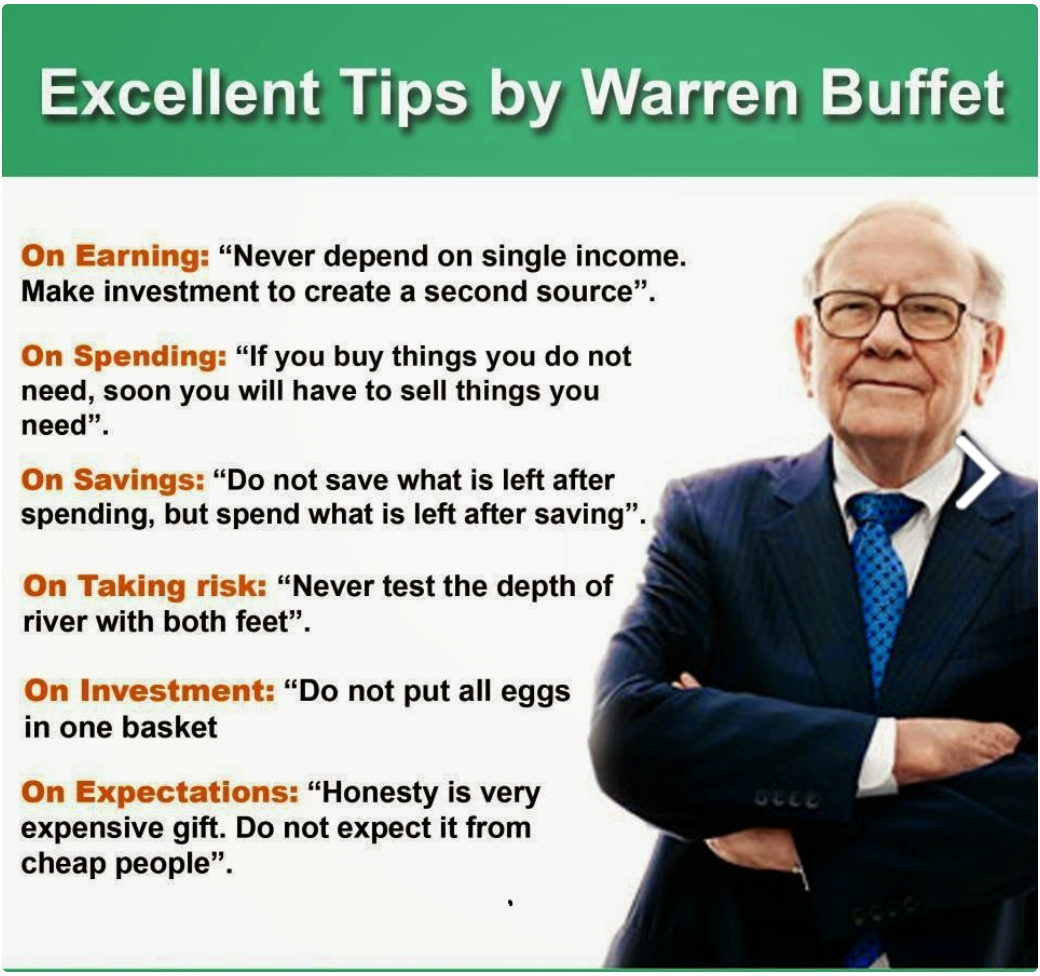 Excellent Tips by Warren Buffet

On Earning: “Never depend on single income. Make investment to create a second source”.

On Spending: “If you buy things you do not need, soon you will have to sell things you need”.

On Savings: “Do not save what is left after spending, but spend what is left after saving”.

On Taking risk: “Never test the depth of river with both feet”.

On Investment: “Do not put all eggs in one basket

On Expectations: “Honesty is very expensive gift. Do not expect it from cheap people”.